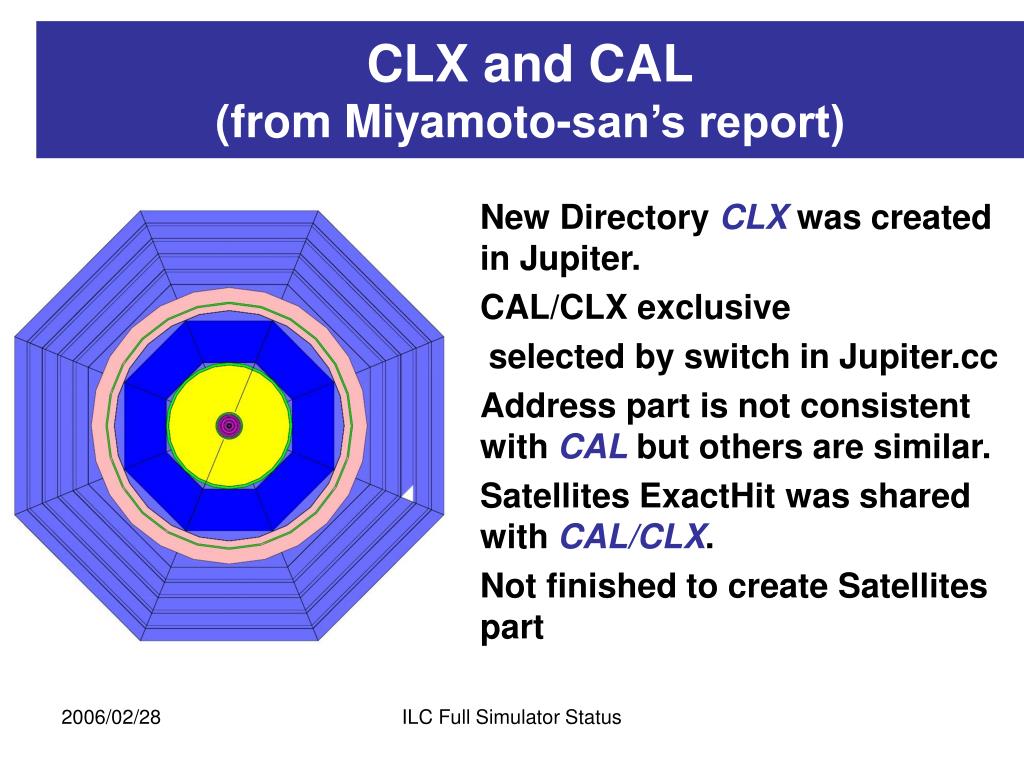 CLX and CAL
(from Miyamoto-san's report)

New Directory CLX was created in Jupiter.

CAL/CLX exclusive

selected by switch in Jupiter.cc

Address part is not consistent with CAL but others are similar.

Satellites ExactHit was shared with CAL/CLX.

Not finished to create Satellites part

2006/02/28

ILC Full Simulator Status